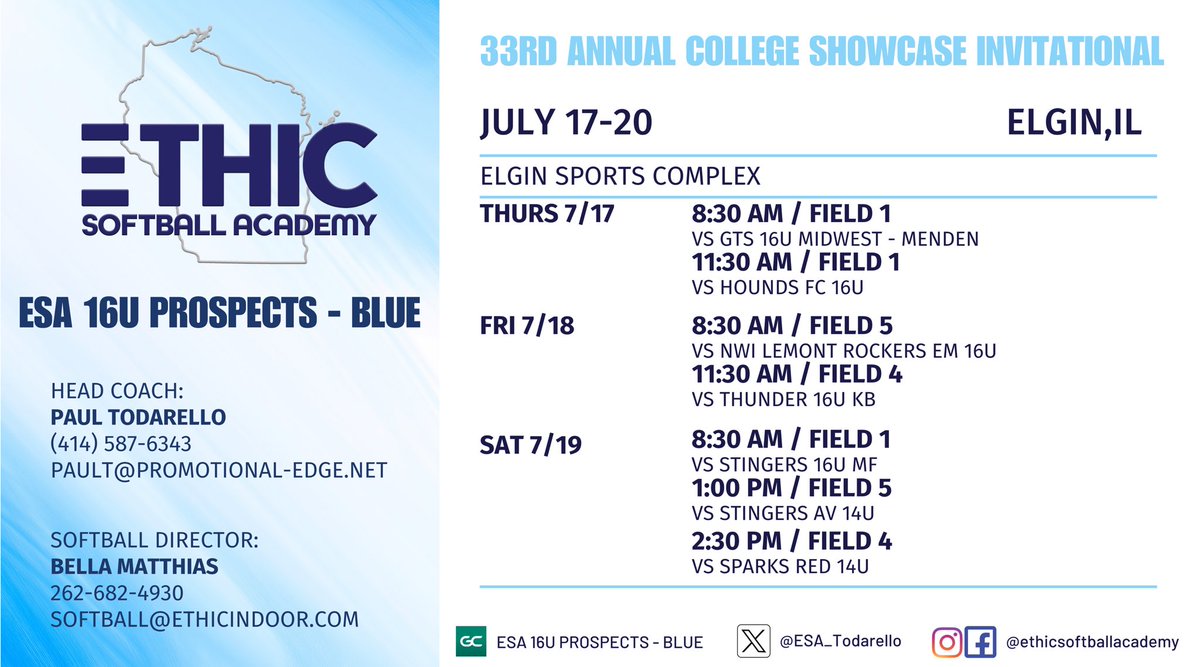 ETHIC
SOFTBALL ACADEMY

ESA 16U PROSPECTS - BLUE

HEAD COACH:
PAUL TODARELLO
(414) 587-6343
PAULT@PROMOTIONAL-EDGE.NET

SOFTBALL DIRECTOR:
BELLA MATTHIAS
262-682-4930
SOFTBALL@ETHICINDOOR.COM

33RD ANNUAL COLLEGE SHOWCASE INVITATIONAL

JULY 17-20 ELGIN,IL

ELGIN SPORTS COMPLEX

THURS 7/17
8:30 AM / FIELD 1
VS GTS 16U MIDWEST - MENDEN
11:30 AM / FIELD 1
VS HOUNDS FC 16U

FRI 7/18
8:30 AM / FIELD 5
VS NWI LEMONT ROCKERS EM 16U
11:30 AM / FIELD 4
VS THUNDER 16U KB

SAT 7/19
8:30 AM / FIELD 1
VS STINGERS 16U MF
1:00 PM / FIELD 5
VS STINGERS AV 14U
2:30 PM / FIELD 4
VS SPARKS RED 14U

GC ESA 16U PROSPECTS - BLUE
@ESA_Todarello
@ethicsoftballacademy